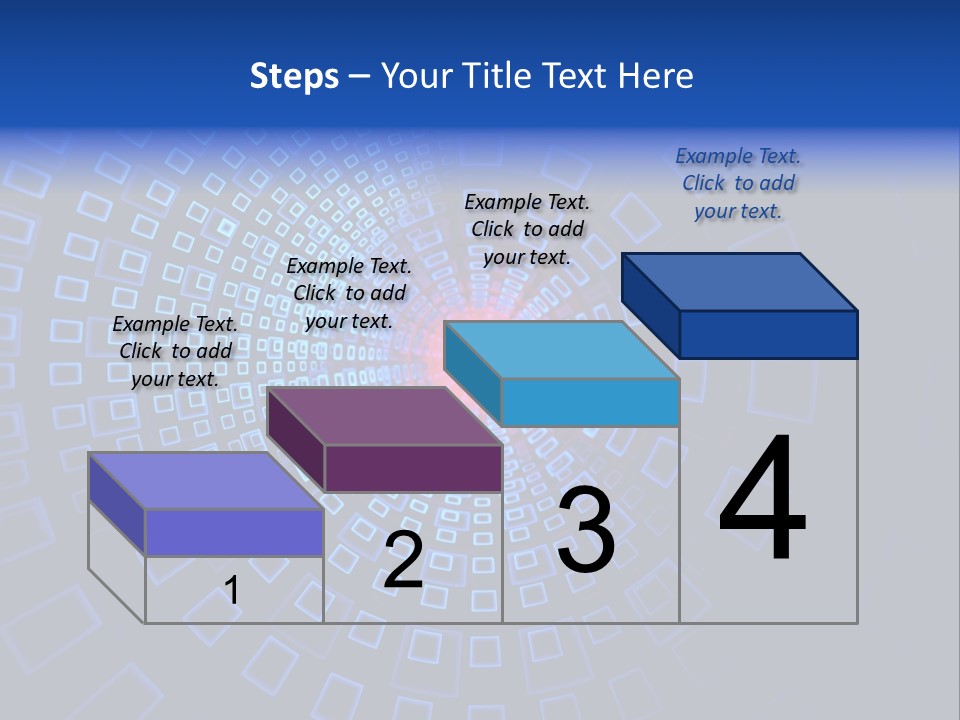 Steps – Your Title Text Here

Example Text. Click to add your text.

Example Text. Click to add your text.

Example Text. Click to add your text.

Example Text. Click to add your text.

1

2

3

4